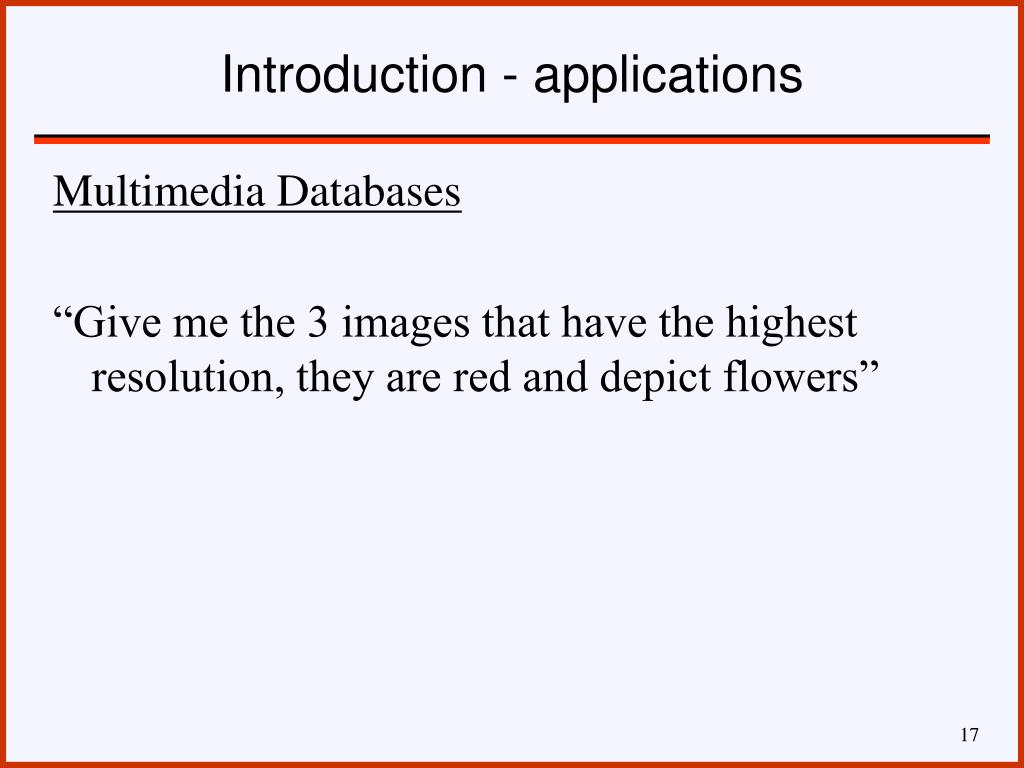 Introduction - applications

Multimedia Databases

“Give me the 3 images that have the highest resolution, they are red and depict flowers”

17